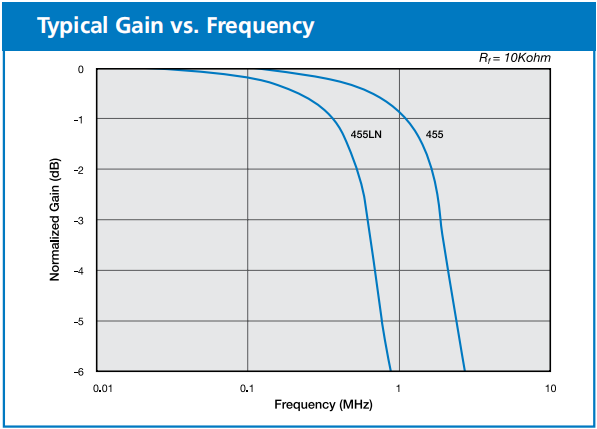 Typical Gain vs. Frequency

$R_f = 10Kohm$

Normalized Gain (dB)

0
-1
-2
-3
-4
-5
-6

455LN
455

0.01
0.1
1
10

Frequency (MHz)